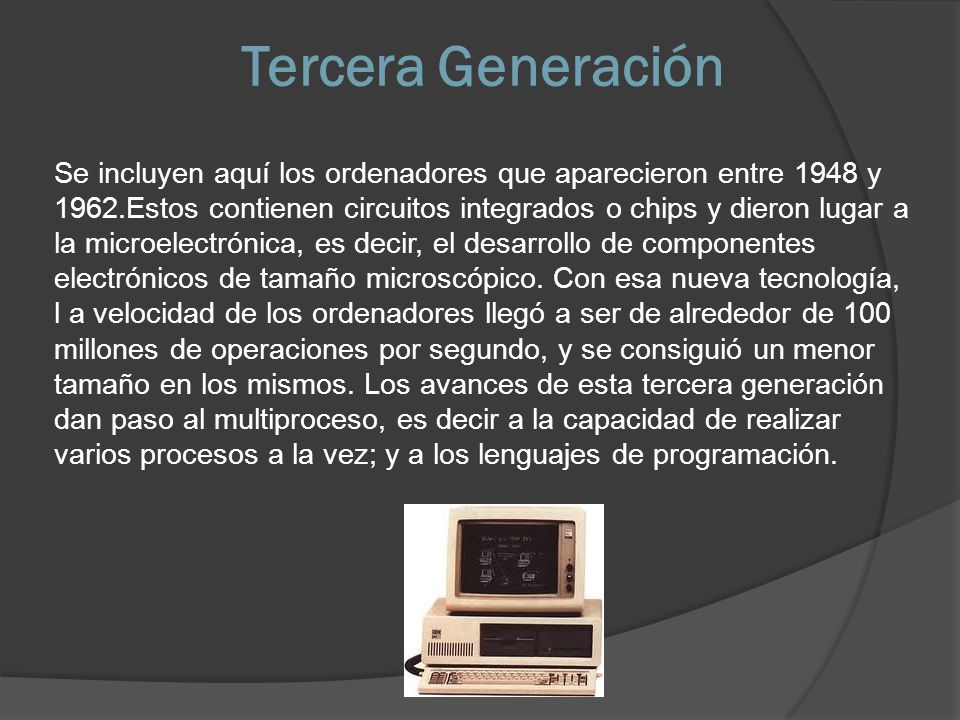 Tercera Generación

Se incluyen aquí los ordenadores que aparecieron entre 1948 y 1962.Estos contienen circuitos integrados o chips y dieron lugar a la microelectrónica, es decir, el desarrollo de componentes electrónicos de tamaño microscópico. Con esa nueva tecnología, l a velocidad de los ordenadores llegó a ser de alrededor de 100 millones de operaciones por segundo, y se consiguió un menor tamaño en los mismos. Los avances de esta tercera generación dan paso al multiproceso, es decir a la capacidad de realizar varios procesos a la vez; y a los lenguajes de programación.